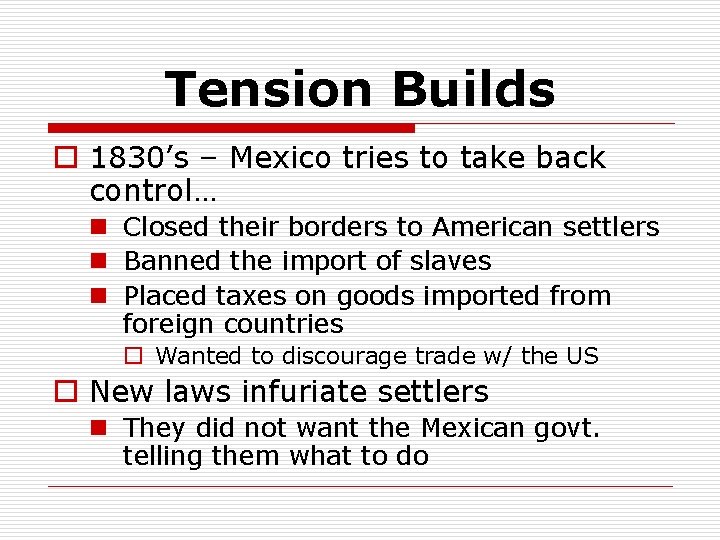 Tension Builds

1830’s – Mexico tries to take back control…

Closed their borders to American settlers

Banned the import of slaves

Placed taxes on goods imported from foreign countries

Wanted to discourage trade w/ the US

New laws infuriate settlers

They did not want the Mexican govt. telling them what to do